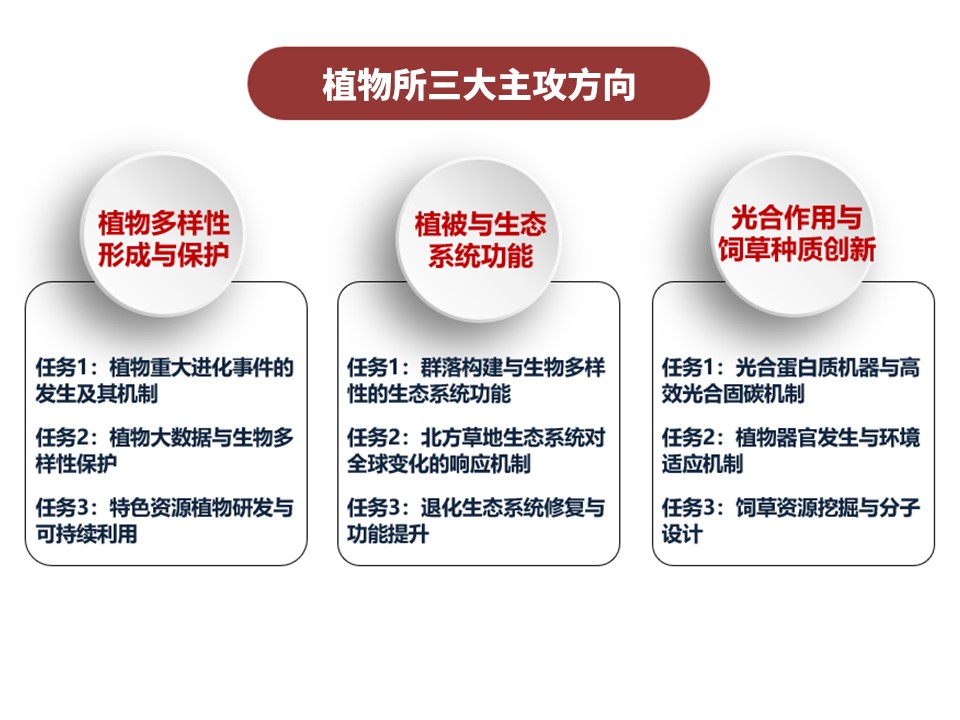 植物所三大主攻方向

植物多样性形成与保护

任务1：植物重大进化事件的发生及其机制

任务2：植物大数据与生物多样性保护

任务3：特色资源植物研发与可持续利用

植被与生态系统功能

任务1：群落构建与生物多样性的生态系统功能

任务2：北方草地生态系统对全球变化的响应机制

任务3：退化生态系统修复与功能提升

光合作用与饲草种质创新

任务1：光合蛋白质机器与高效光合固碳机制

任务2：植物器官发生与环境适应机制

任务3：饲草资源挖掘与分子设计